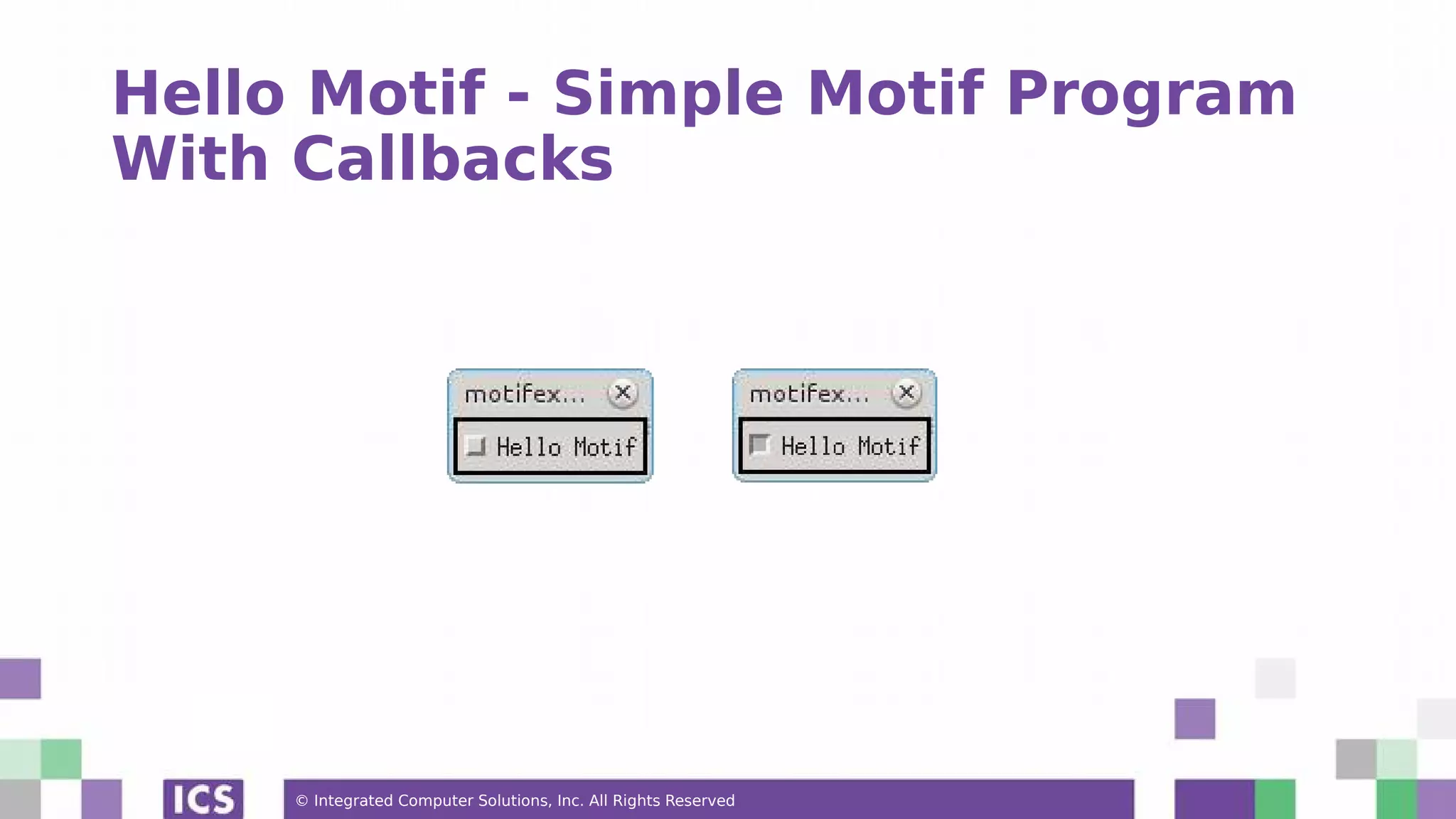 Hello Motif - Simple Motif Program With Callbacks

motifex...

Hello Motif

motifex...

Hello Motif

ICS

© Integrated Computer Solutions, Inc. All Rights Reserved